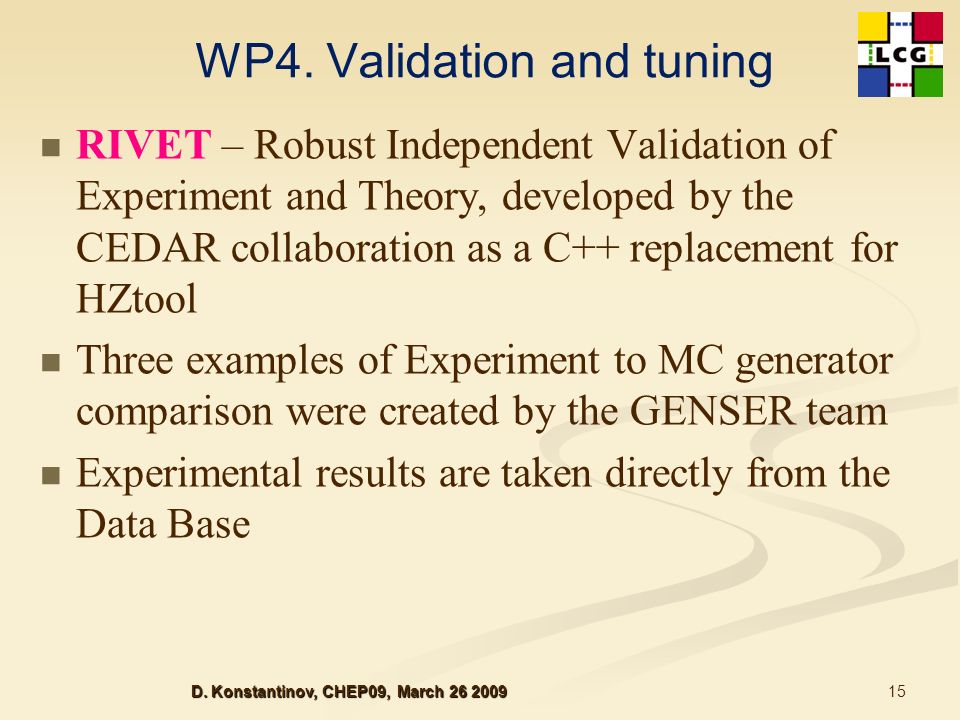 WP4. Validation and tuning

LCG

- RIVET – Robust Independent Validation of Experiment and Theory, developed by the CEDAR collaboration as a C++ replacement for HZtool
- Three examples of Experiment to MC generator comparison were created by the GENSER team
- Experimental results are taken directly from the Data Base

D. Konstantinov, CHEP09, March 26 2009

15